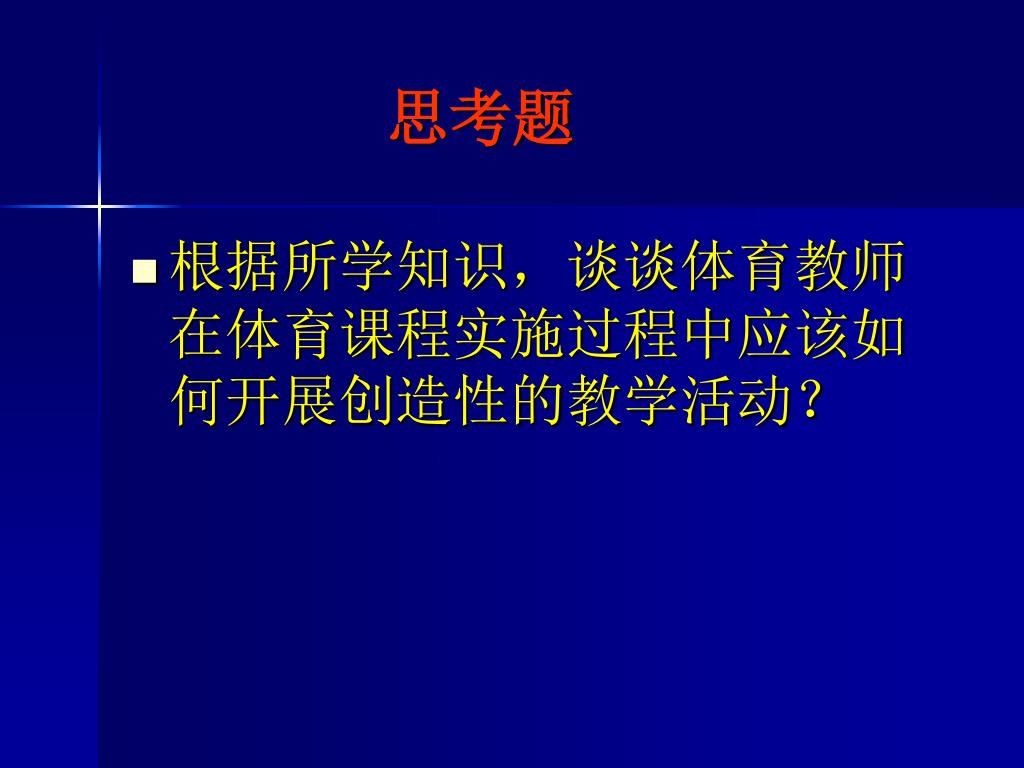 思考题

根据所学知识，谈谈体育教师在体育课程实施过程中应该如何开展创造性的教学活动？